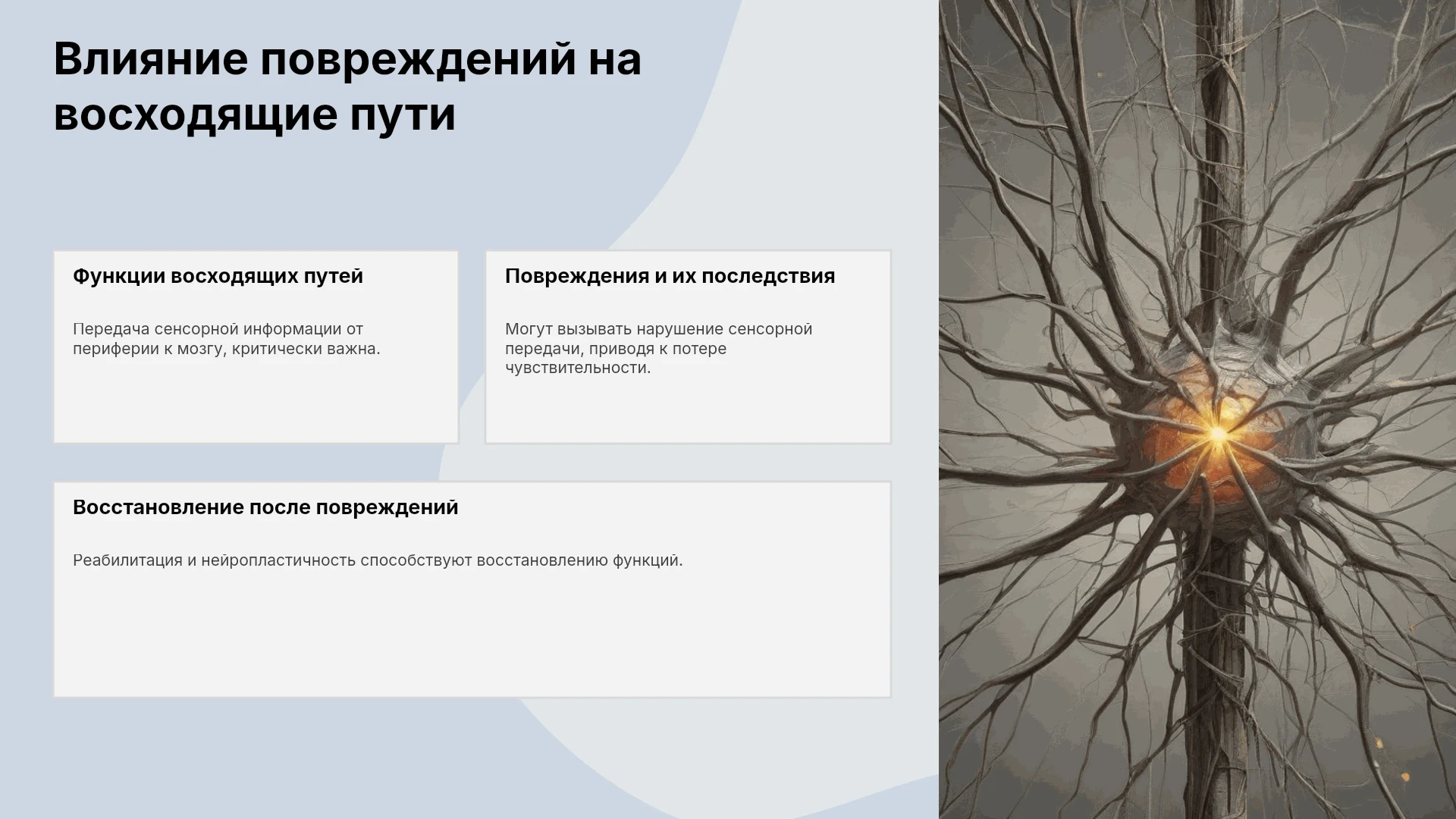 Влияние повреждений на восходящие пути

Функции восходящих путей

Передача сенсорной информации от периферии к мозгу, критически важна.

Повреждения и их последствия

Могут вызывать нарушение сенсорной передачи, приводя к потере чувствительности.

Восстановление после повреждений

Реабилитация и нейропластичность способствуют восстановлению функций.